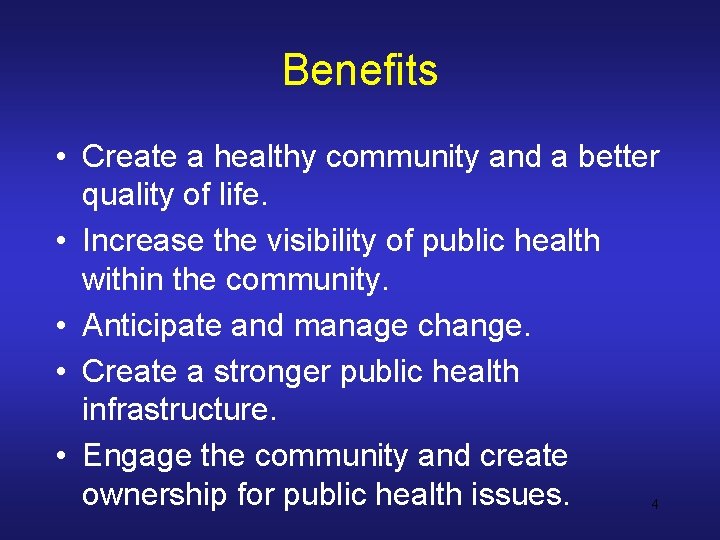 Benefits

• Create a healthy community and a better quality of life.
• Increase the visibility of public health within the community.
• Anticipate and manage change.
• Create a stronger public health infrastructure.
• Engage the community and create ownership for public health issues.

4